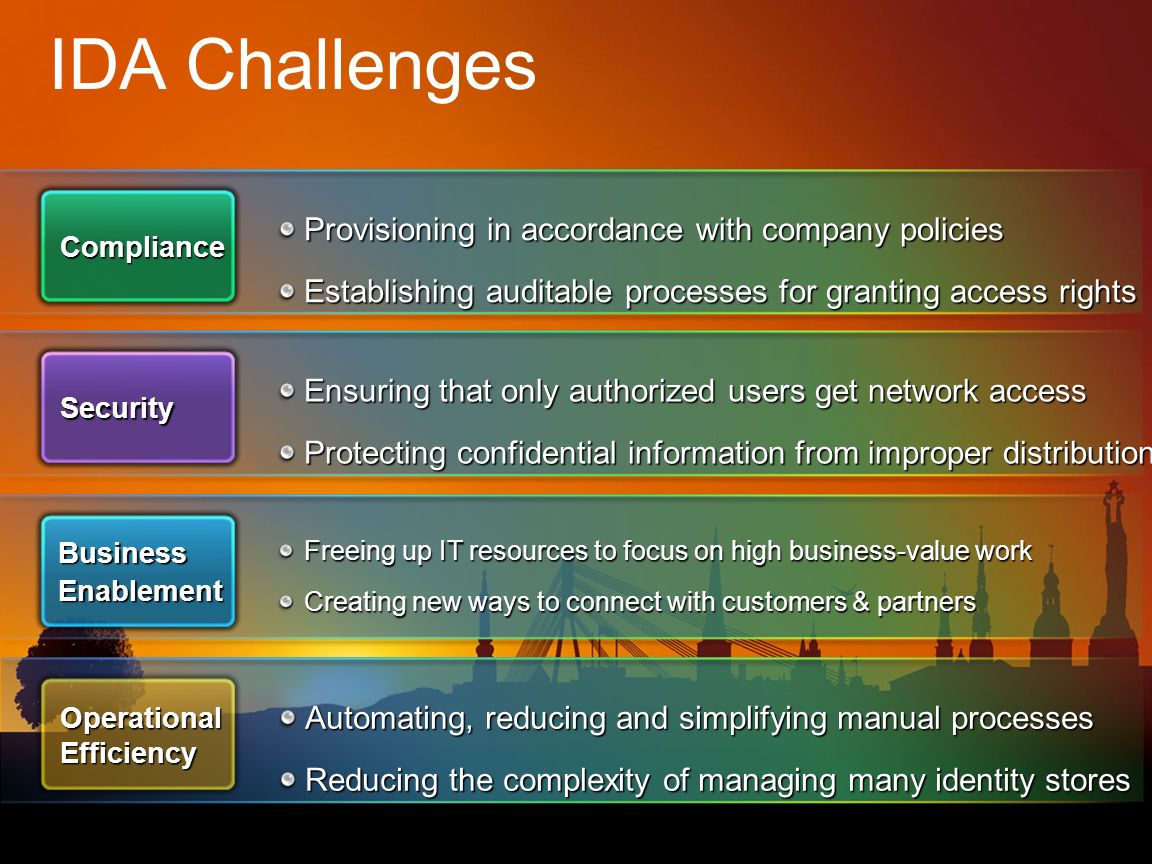 IDA Challenges

Compliance

Provisioning in accordance with company policies

Establishing auditable processes for granting access rights

Security

Ensuring that only authorized users get network access

Protecting confidential information from improper distribution

Business Enablement

Freeing up IT resources to focus on high business-value work

Creating new ways to connect with customers & partners

Operational Efficiency

Automating, reducing and simplifying manual processes

Reducing the complexity of managing many identity stores